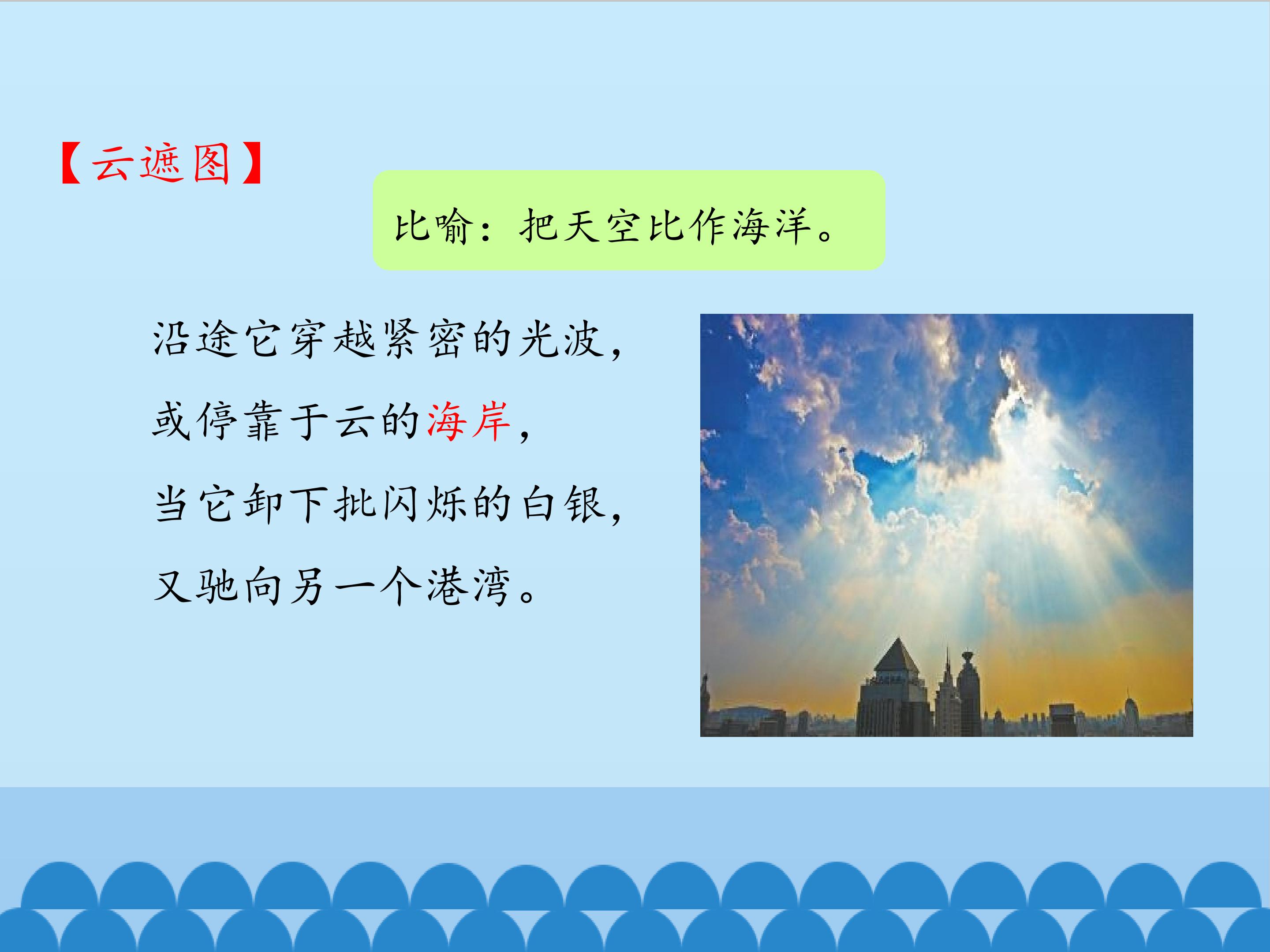 【云遮图】

比喻：把天空比作海洋。

沿途它穿越紧密的光波，
或停靠于云的海岸，
当它卸下批闪烁的白银，
又驰向另一个港湾。